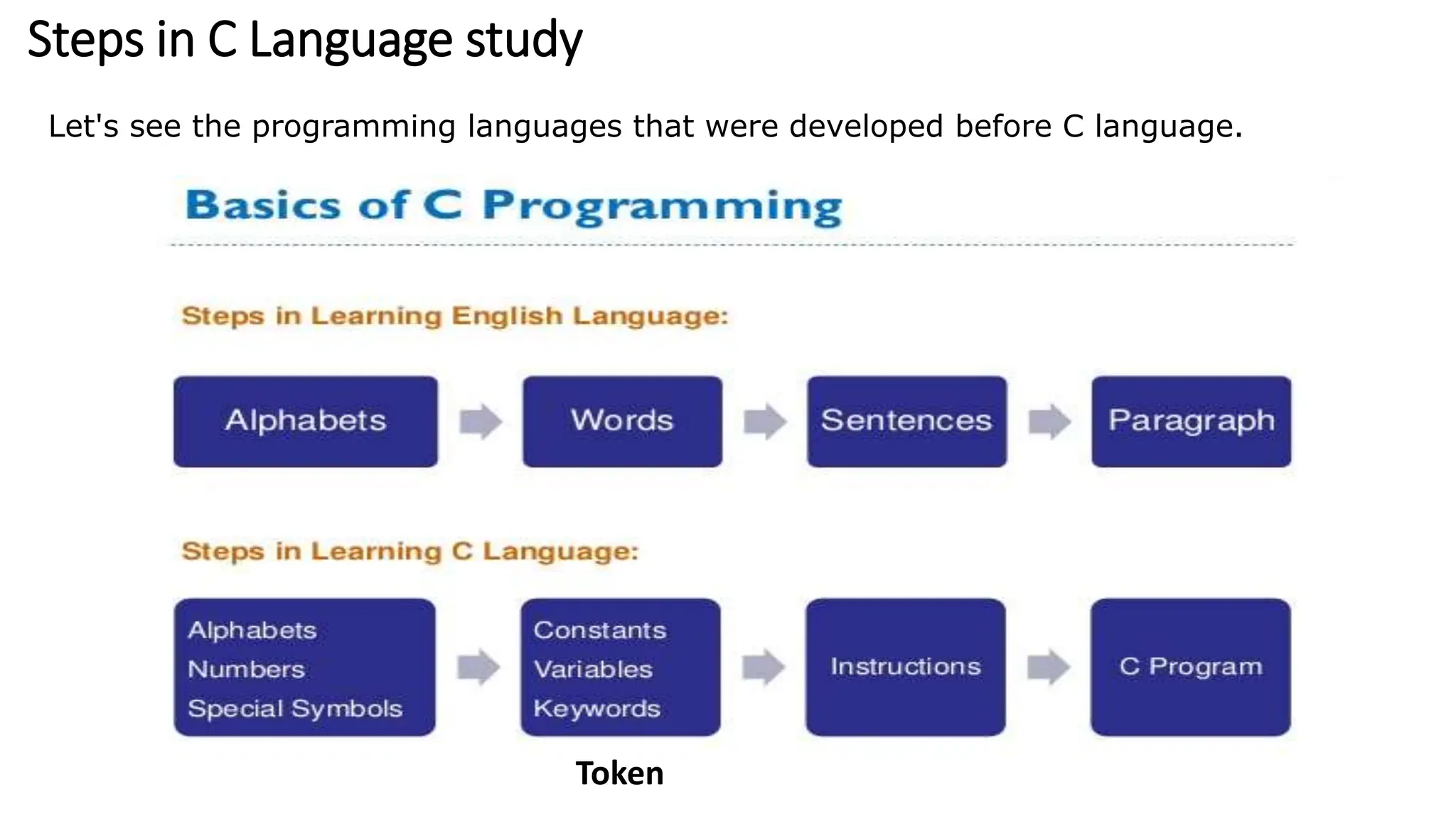 Steps in C Language study

Let's see the programming languages that were developed before C language.

Basics of C Programming

Steps in Learning English Language:

Alphabets

Words

Sentences

Paragraph

Steps in Learning C Language:

Alphabets
Numbers
Special Symbols

Constants
Variables
Keywords

Instructions

C Program

Token